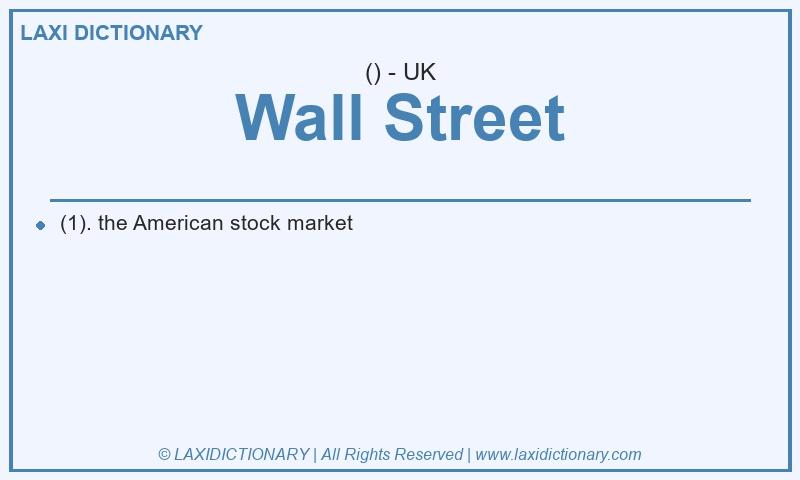 LAXI DICTIONARY

() - UK

Wall Street

(1). the American stock market

© LAXIDICTIONARY | All Rights Reserved | www.laxidictionary.com